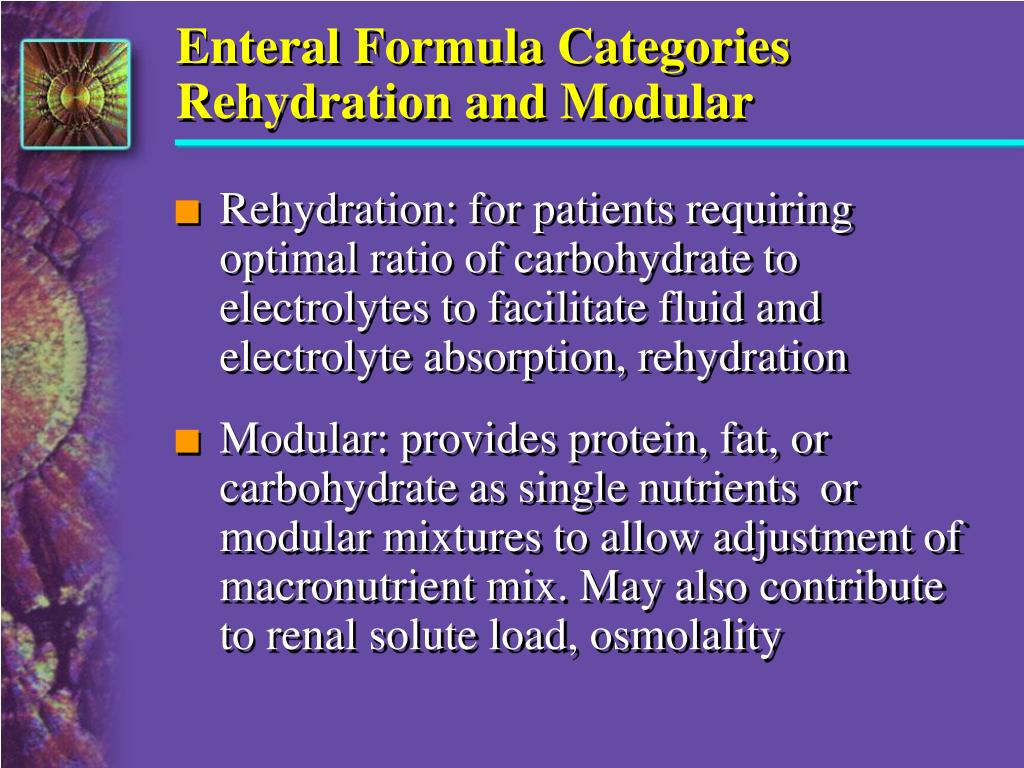 Enteral Formula Categories
Rehydration and Modular

■ Rehydration: for patients requiring optimal ratio of carbohydrate to electrolytes to facilitate fluid and electrolyte absorption, rehydration

■ Modular: provides protein, fat, or carbohydrate as single nutrients or modular mixtures to allow adjustment of macronutrient mix. May also contribute to renal solute load, osmolality